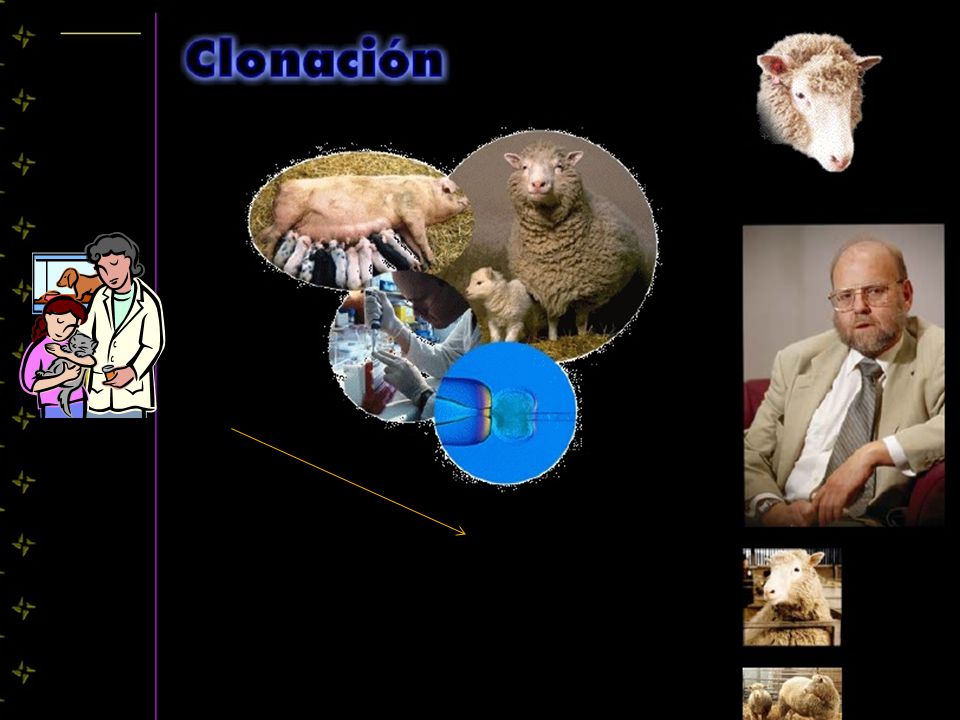 Clonación